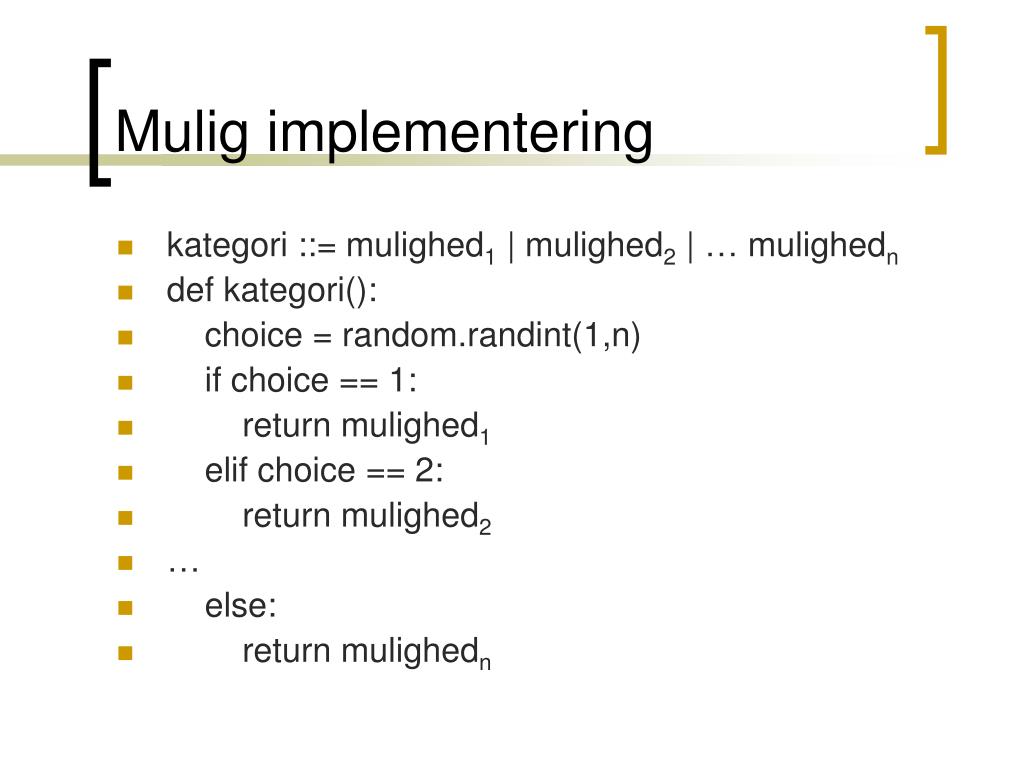 Mulig implementering

- kategori ::= mulighed$_1$ | mulighed$_2$ | … mulighed$_n$
- def kategori():
-     choice = random.randint(1,n)
-     if choice == 1:
-         return mulighed$_1$
-     elif choice == 2:
-         return mulighed$_2$
- …
-     else:
-         return mulighed$_n$